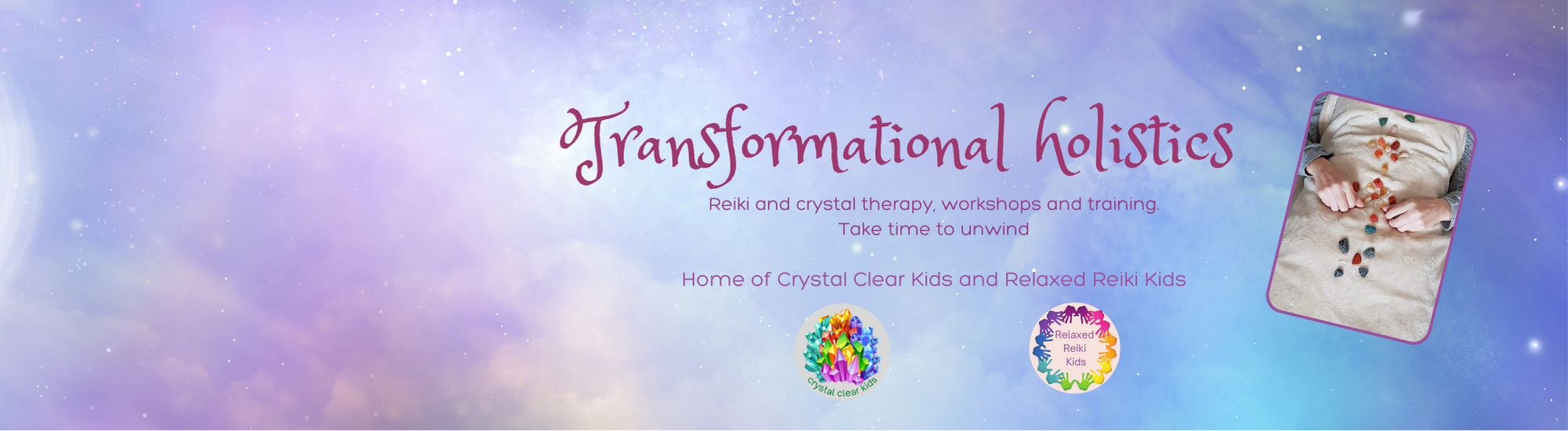 Transformational holistics

Reiki and crystal therapy, workshops and training.
Take time to unwind

Home of Crystal Clear Kids and Relaxed Reiki Kids

crystal clear kids

Relaxed Reiki Kids